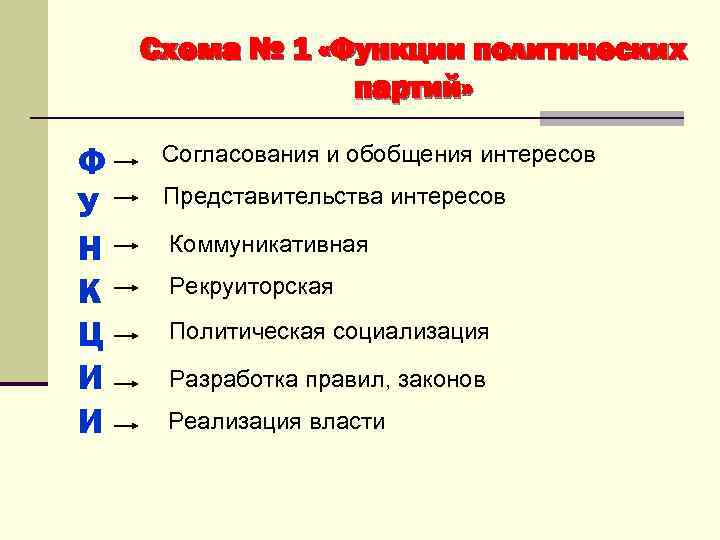 Схема № 1 «Функции политических партий»

Ф → Согласования и обобщения интересов
У → Представительства интересов
Н → Коммуникативная
К → Рекруиторская
Ц → Политическая социализация
И → Разработка правил, законов
И → Реализация власти